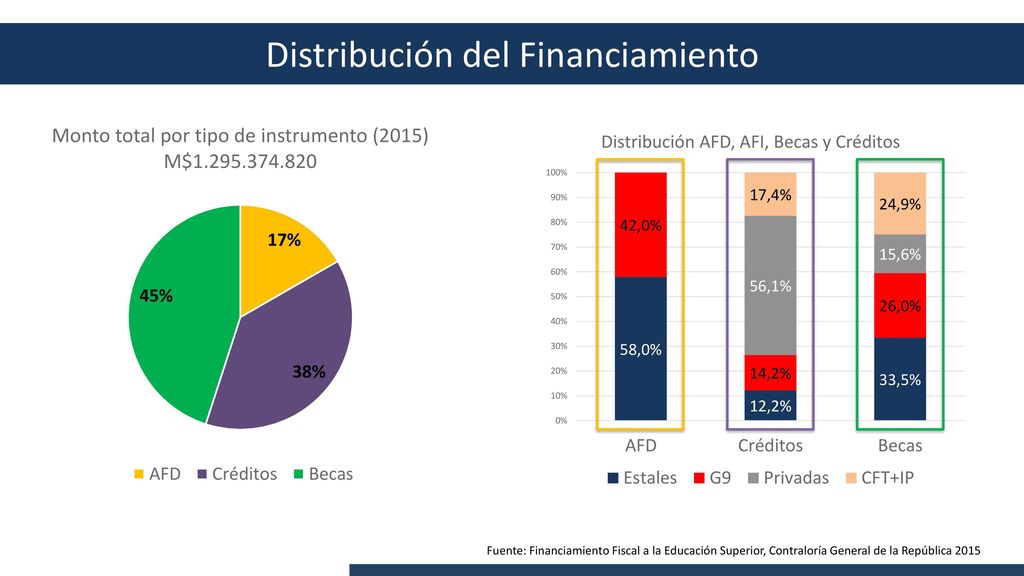 Distribución del Financiamiento

Monto total por tipo de instrumento (2015)
M$1.295.374.820

17%
38%
45%

AFD  Créditos  Becas

Distribución AFD, AFI, Becas y Créditos

100%
90%
80%
70%
60%
50%
40%
30%
20%
10%
0%

42,0%
58,0%

17,4%
56,1%
14,2%
12,2%

24,9%
15,6%
26,0%
33,5%

AFD  Créditos  Becas

Estales  G9  Privadas  CFT+IP

Fuente: Financiamiento Fiscal a la Educación Superior, Contraloría General de la República 2015